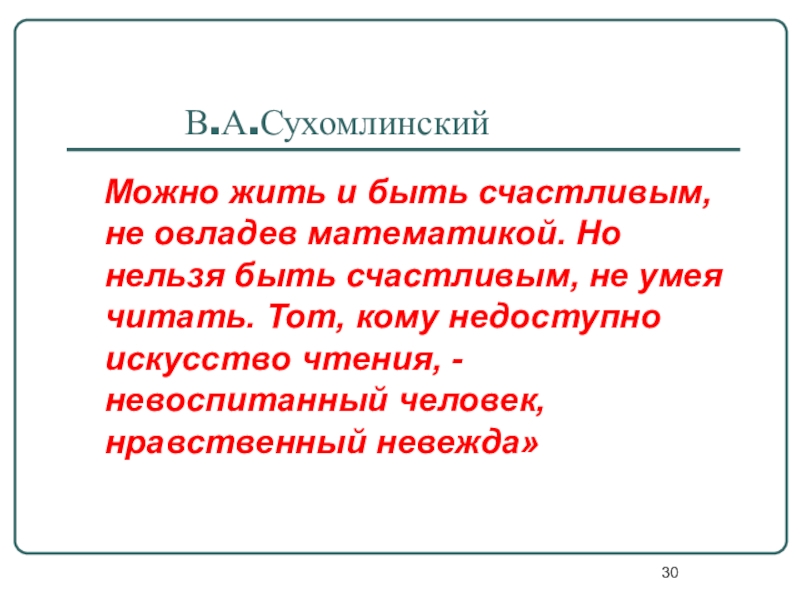 В.А.Сухомлинский

Можно жить и быть счастливым, не овладев математикой. Но нельзя быть счастливым, не умея читать. Тот, кому недоступно искусство чтения, - невоспитанный человек, нравственный невежда»

30